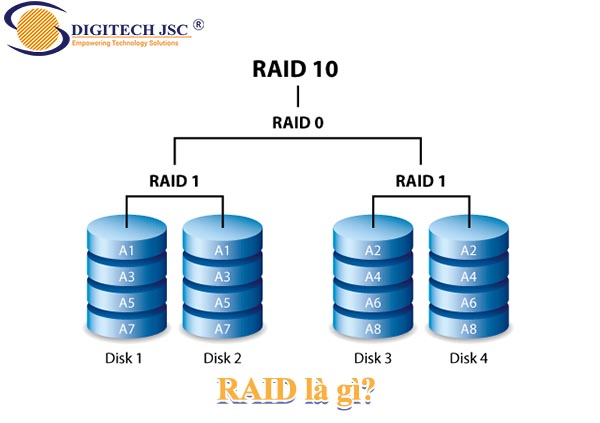 DIGITECH JSC ®
Empowering Technology Solutions

RAID 10

RAID 0

RAID 1

RAID 1

A1
A3
A5
A7

A1
A3
A5
A7

A2
A4
A6
A8

A2
A4
A6
A8

Disk 1 Disk 2 Disk 3 Disk 4

RAID là gì?